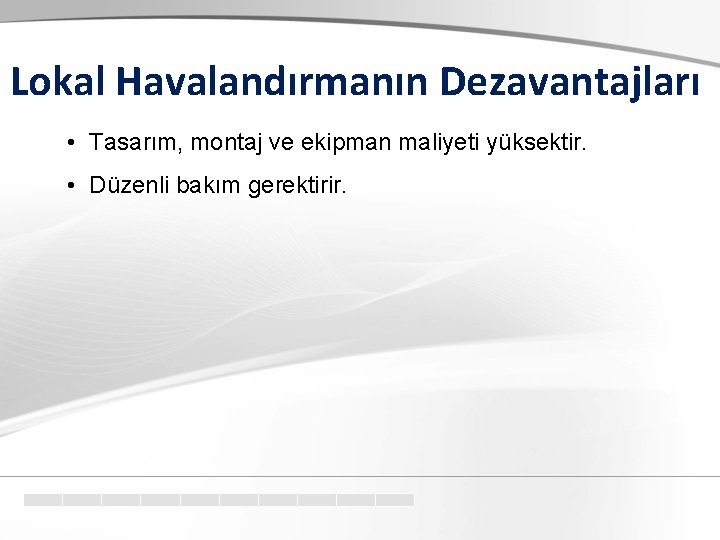 Lokal Havalandırmanın Dezavantajları

• Tasarım, montaj ve ekipman maliyeti yüksektir.

• Düzenli bakım gerektirir.